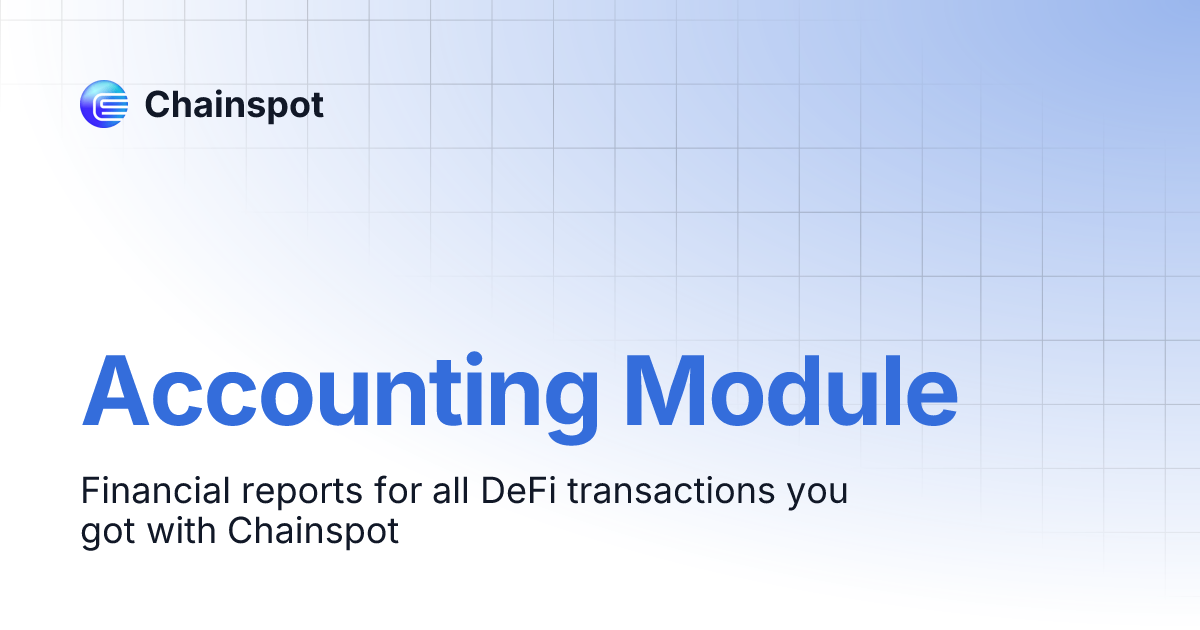 Chainspot

Accounting Module

Financial reports for all DeFi transactions you got with Chainspot